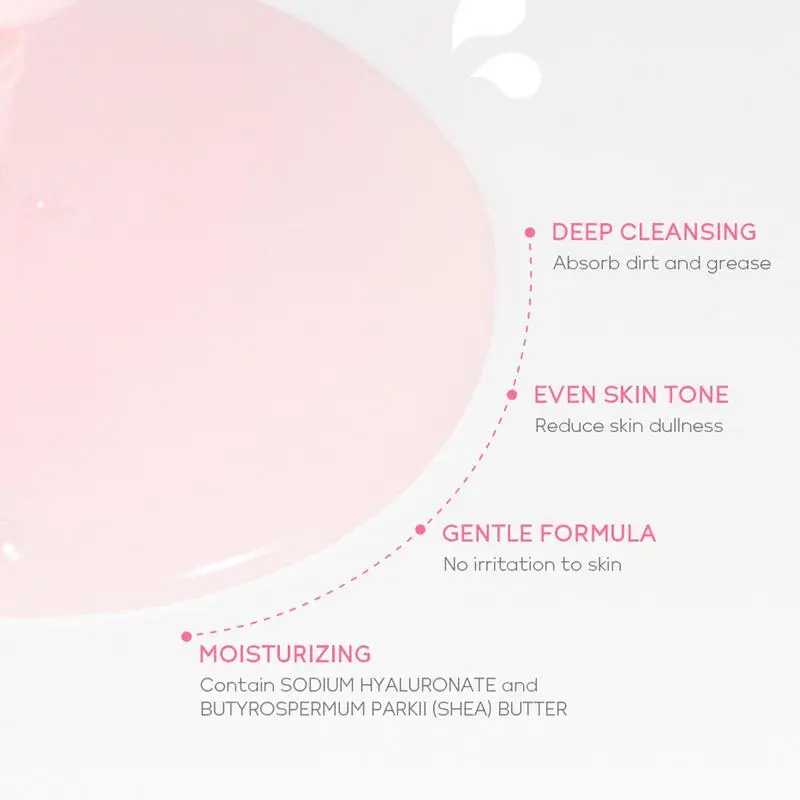 DEEP CLEANSING
Absorb dirt and grease

EVEN SKIN TONE
Reduce skin dullness

GENTLE FORMULA
No irritation to skin

MOISTURIZING
Contain SODIUM HYALURONATE and BUTYROSPERMUM PARKII (SHEA) BUTTER